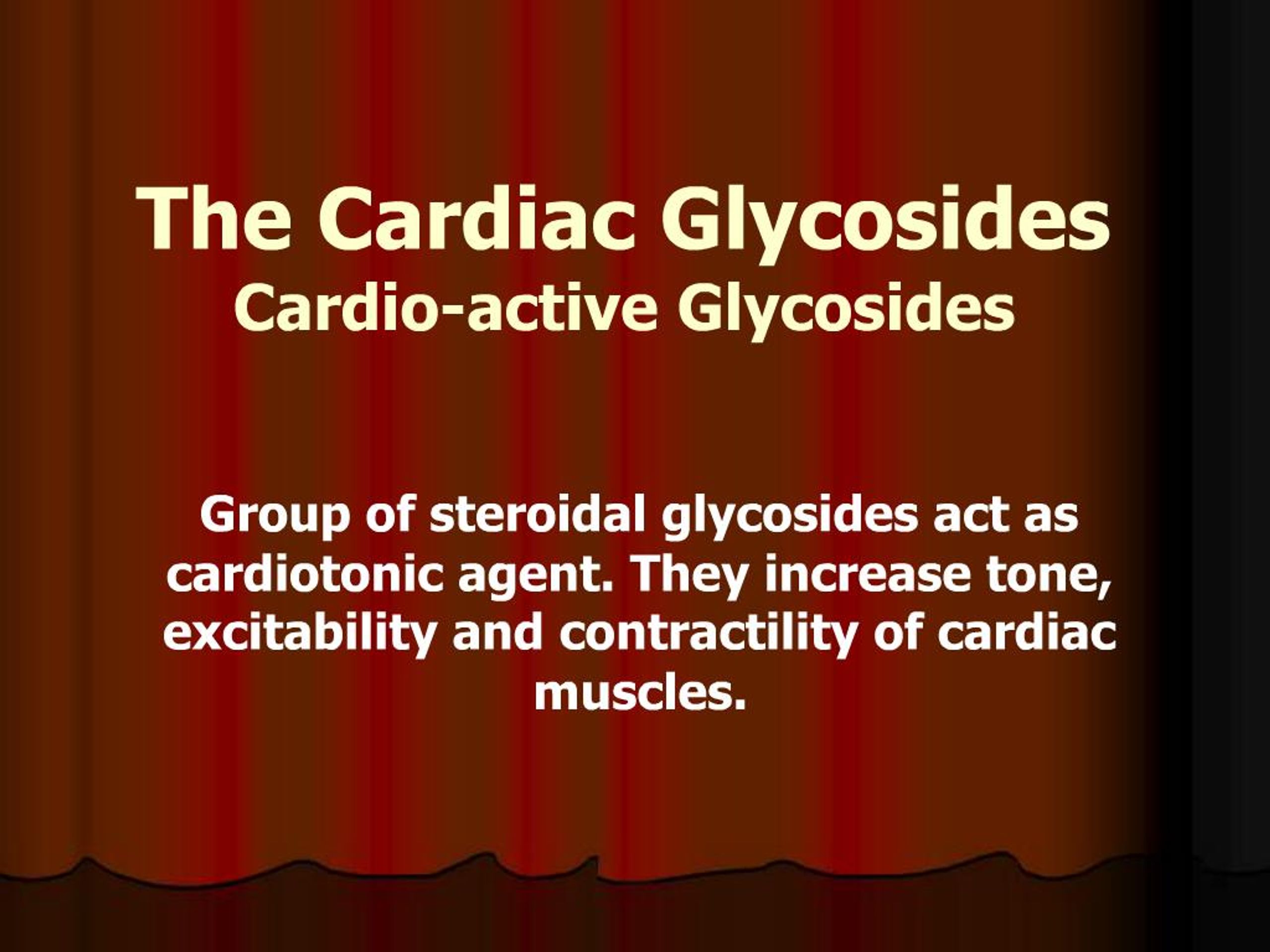 The Cardiac Glycosides
Cardio-active Glycosides

Group of steroidal glycosides act as cardiotonic agent. They increase tone, excitability and contractility of cardiac muscles.